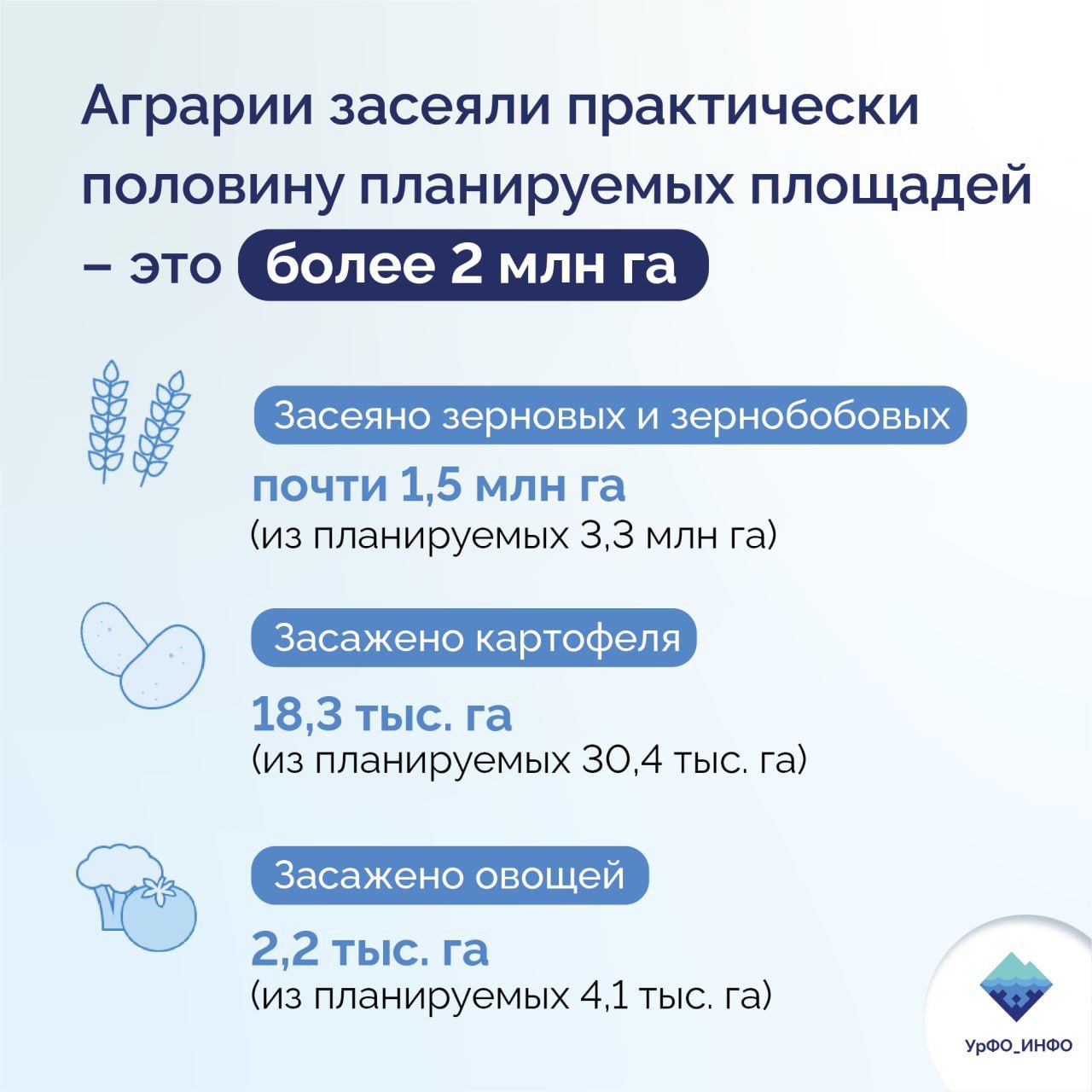 Аграрии засеяли практически половину планируемых площадей – это более 2 млн га

Засеяно зерновых и зернобобовых

почти 1,5 млн га
(из планируемых 3,3 млн га)

Засажено картофеля

18,3 тыс. га
(из планируемых 30,4 тыс. га)

Засажено овощей

2,2 тыс. га
(из планируемых 4,1 тыс. га)

УрФО_ИНФО